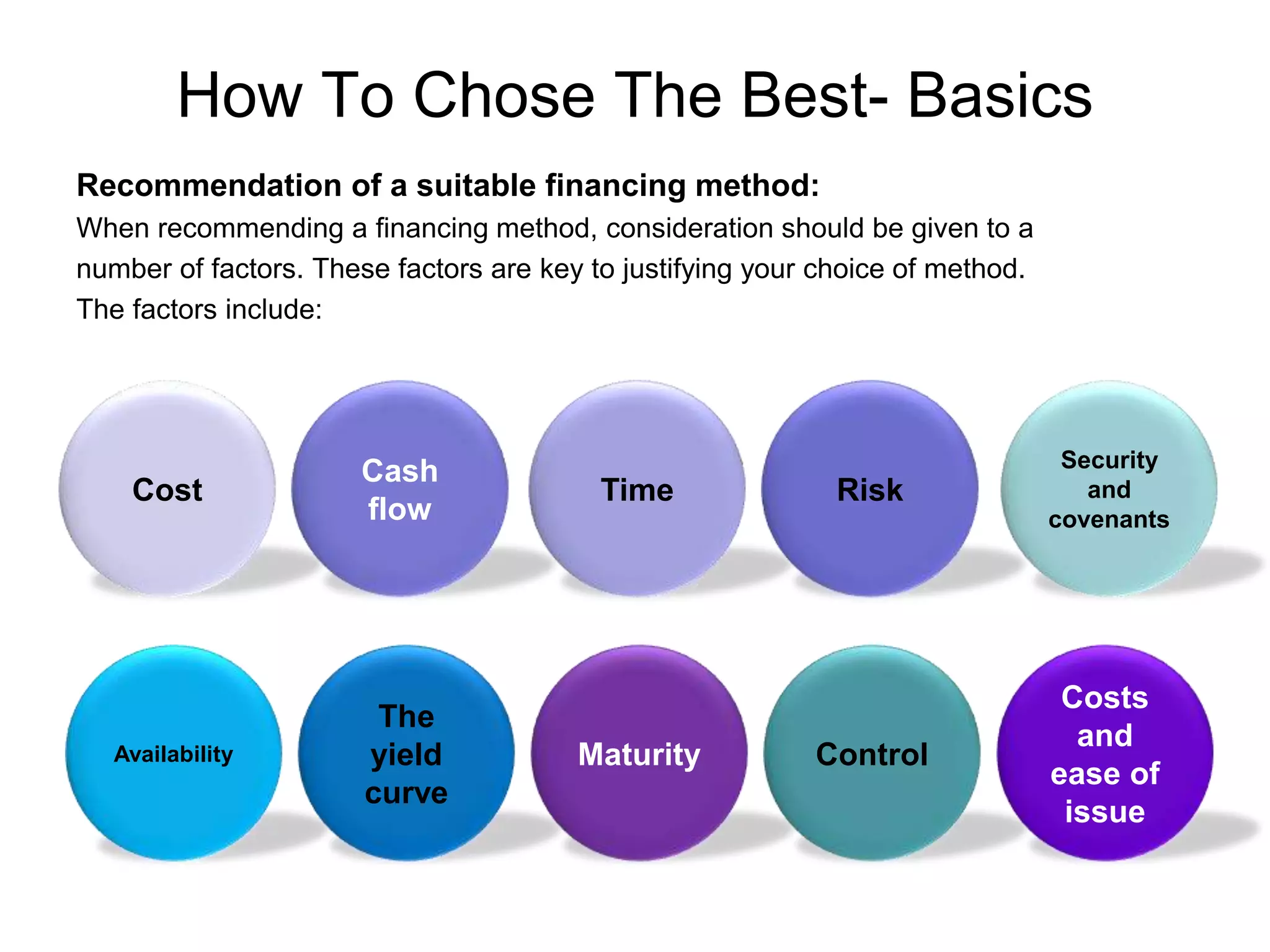 How To Chose The Best- Basics

**Recommendation of a suitable financing method:**
When recommending a financing method, consideration should be given to a number of factors. These factors are key to justifying your choice of method. The factors include:

Cost

Cash flow

Time

Risk

Security and covenants

Availability

The yield curve

Maturity

Control

Costs and ease of issue